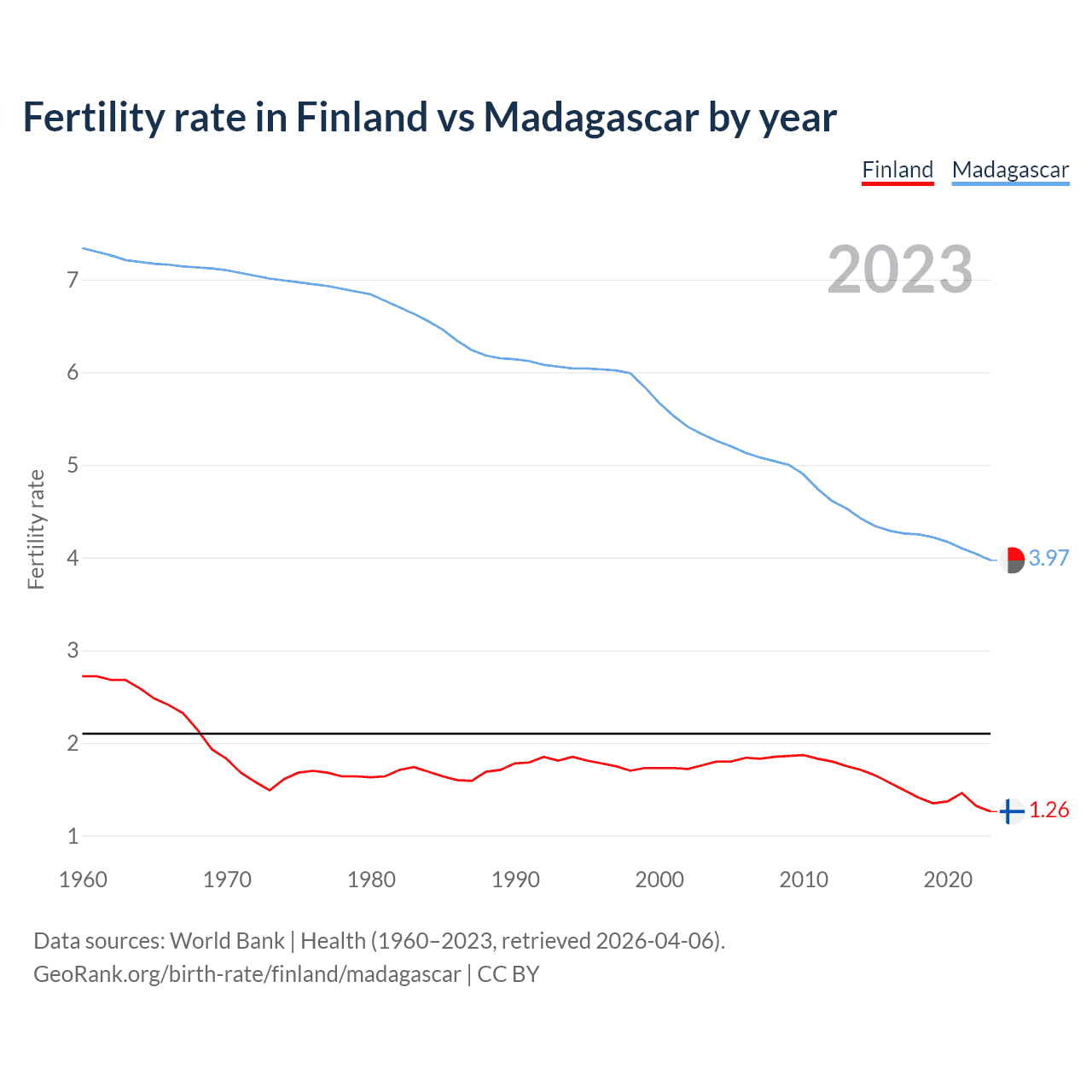 Fertility rate in Finland vs Madagascar by year

Finland Madagascar

2023

Fertility rate

7
6
5
4
3
2
1

3.97
1.26

1960 1970 1980 1990 2000 2010 2020

Data sources: World Bank | Health (1960–2023, retrieved 2026-04-06).
GeoRank.org/birth-rate/finland/madagascar | CC BY